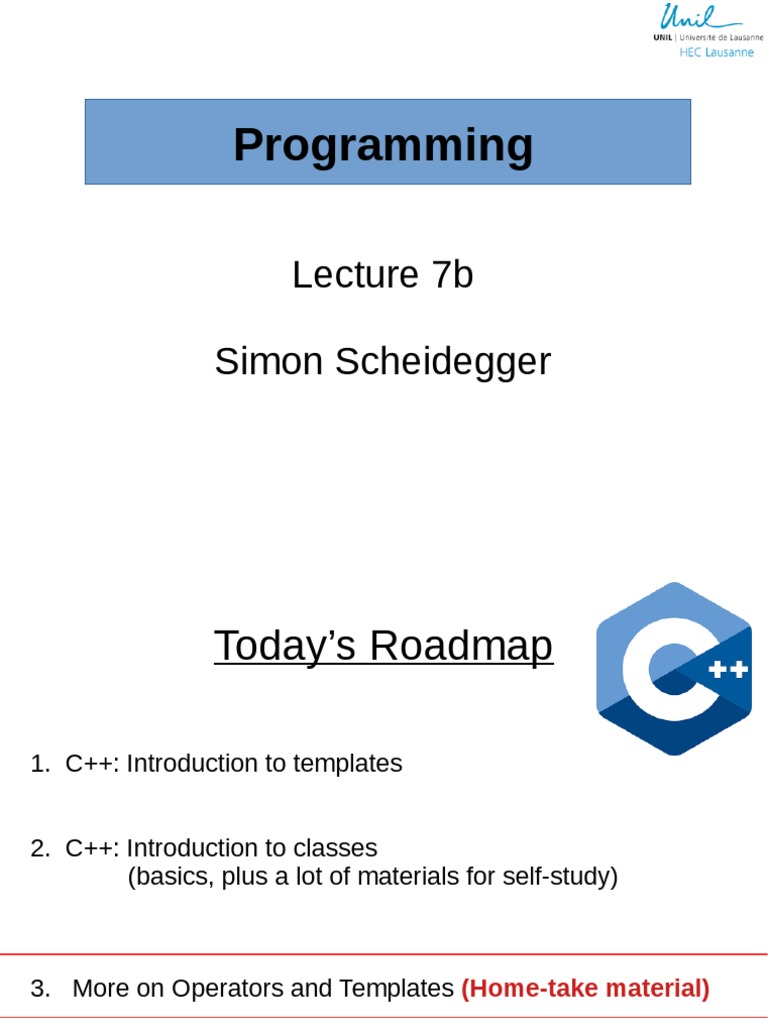 Unil
UNIL | Université de Lausanne
HEC Lausanne

Programming

Lecture 7b

Simon Scheidegger

Today's Roadmap

C++

1. C++: Introduction to templates

2. C++: Introduction to classes
(basics, plus a lot of materials for self-study)

3. More on Operators and Templates (Home-take material)